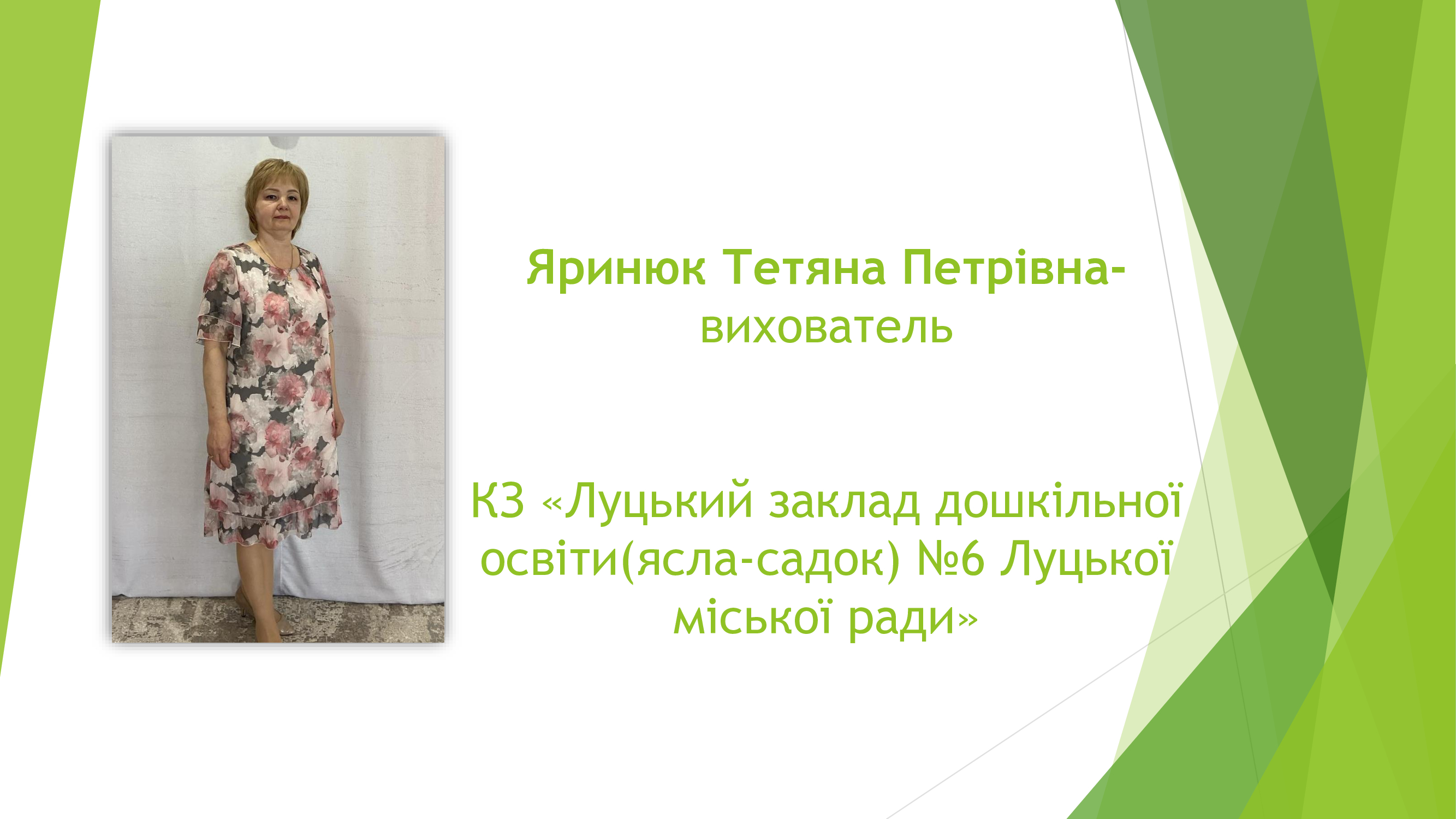 Яринюк Тетяна Петрівна-
вихователь

КЗ «Луцький заклад дошкільної освіти(ясла-садок) №6 Луцької міської ради»